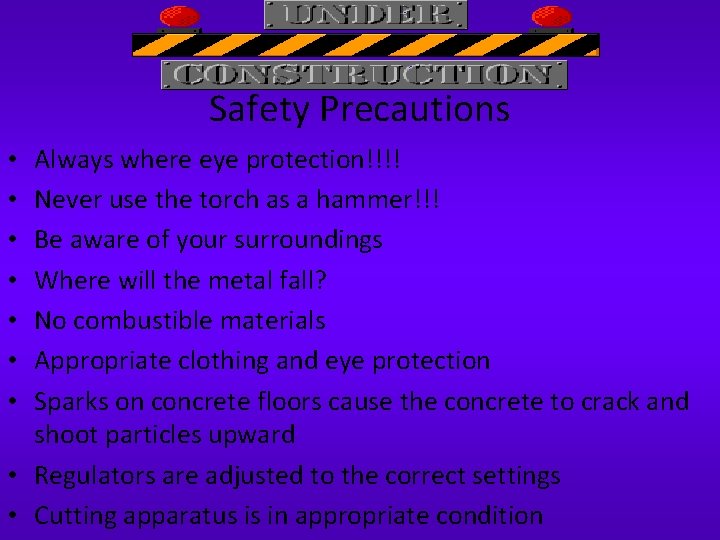 UNDER
CONSTRUCTION

Safety Precautions

• Always where eye protection!!!!
• Never use the torch as a hammer!!!
• Be aware of your surroundings
• Where will the metal fall?
• No combustible materials
• Appropriate clothing and eye protection
• Sparks on concrete floors cause the concrete to crack and shoot particles upward
• Regulators are adjusted to the correct settings
• Cutting apparatus is in appropriate condition